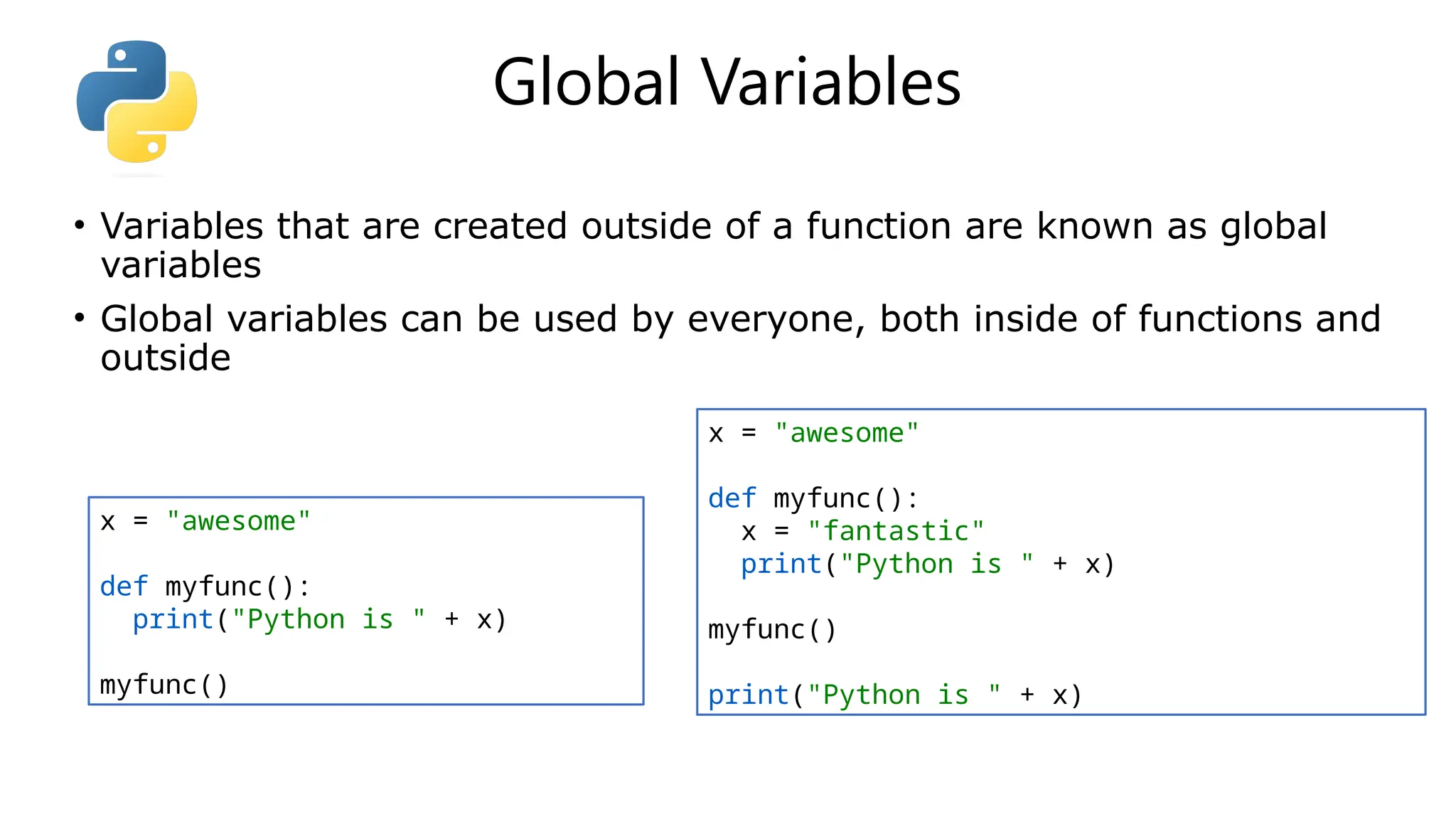 Global Variables

• Variables that are created outside of a function are known as global variables

• Global variables can be used by everyone, both inside of functions and outside

x = "awesome"

def myfunc():
  print("Python is " + x)

myfunc()

x = "awesome"

def myfunc():
  x = "fantastic"
  print("Python is " + x)

myfunc()

print("Python is " + x)